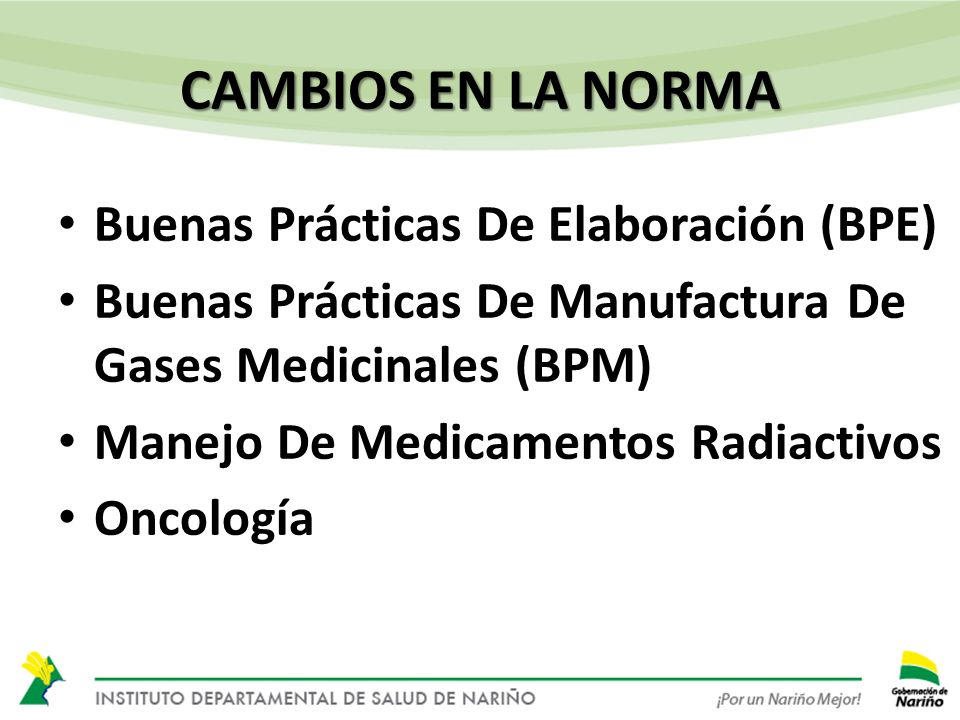 CAMBIOS EN LA NORMA

• Buenas Prácticas De Elaboración (BPE)
• Buenas Prácticas De Manufactura De Gases Medicinales (BPM)
• Manejo De Medicamentos Radiactivos
• Oncología

INSTITUTO DEPARTAMENTAL DE SALUD DE NARIÑO

¡Por un Nariño Mejor!

Gobernación de Nariño